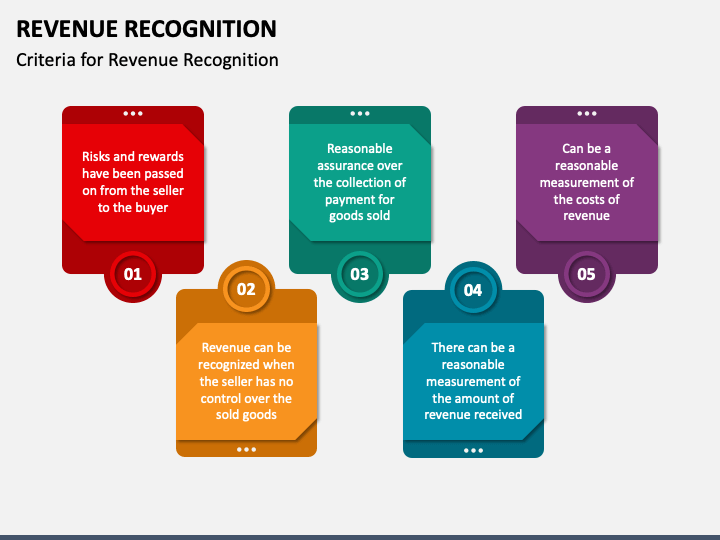 REVENUE RECOGNITION
Criteria for Revenue Recognition

Risks and rewards have been passed on from the seller to the buyer

01

02

Revenue can be recognized when the seller has no control over the sold goods

Reasonable assurance over the collection of payment for goods sold

03

04

There can be a reasonable measurement of the amount of revenue received

Can be a reasonable measurement of the costs of revenue

05